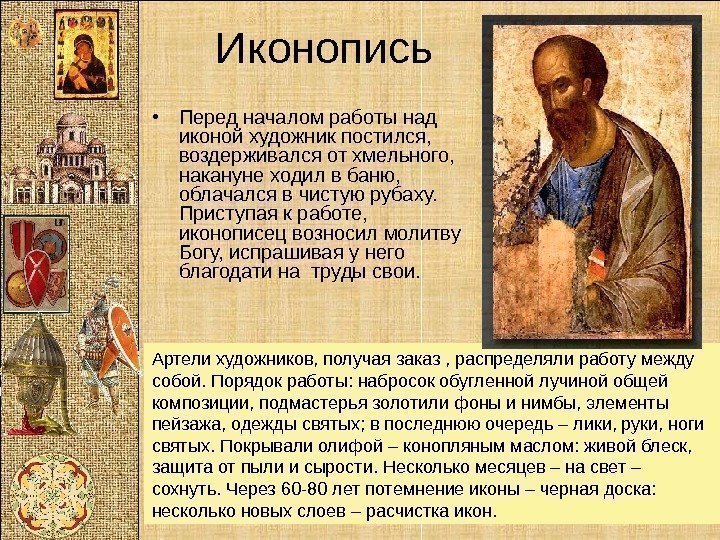 Иконопись

• Перед началом работы над иконой художник постился, воздерживался от хмельного, накануне ходил в баню, облачался в чистую рубаху. Приступая к работе, иконописец возносил молитву Богу, испрашивая у него благодати на  труды свои.

Артели художников, получая заказ , распределяли работу между собой. Порядок работы: набросок обугленной лучиной общей композиции, подмастерья золотили фоны и нимбы, элементы пейзажа, одежды святых; в последнюю очередь – лики, руки, ноги святых. Покрывали олифой – конопляным маслом: живой блеск, защита от пыли и сырости. Несколько месяцев – на свет – сохнуть. Через 60-80 лет потемнение иконы – черная доска: несколько новых слоев – расчистка икон.